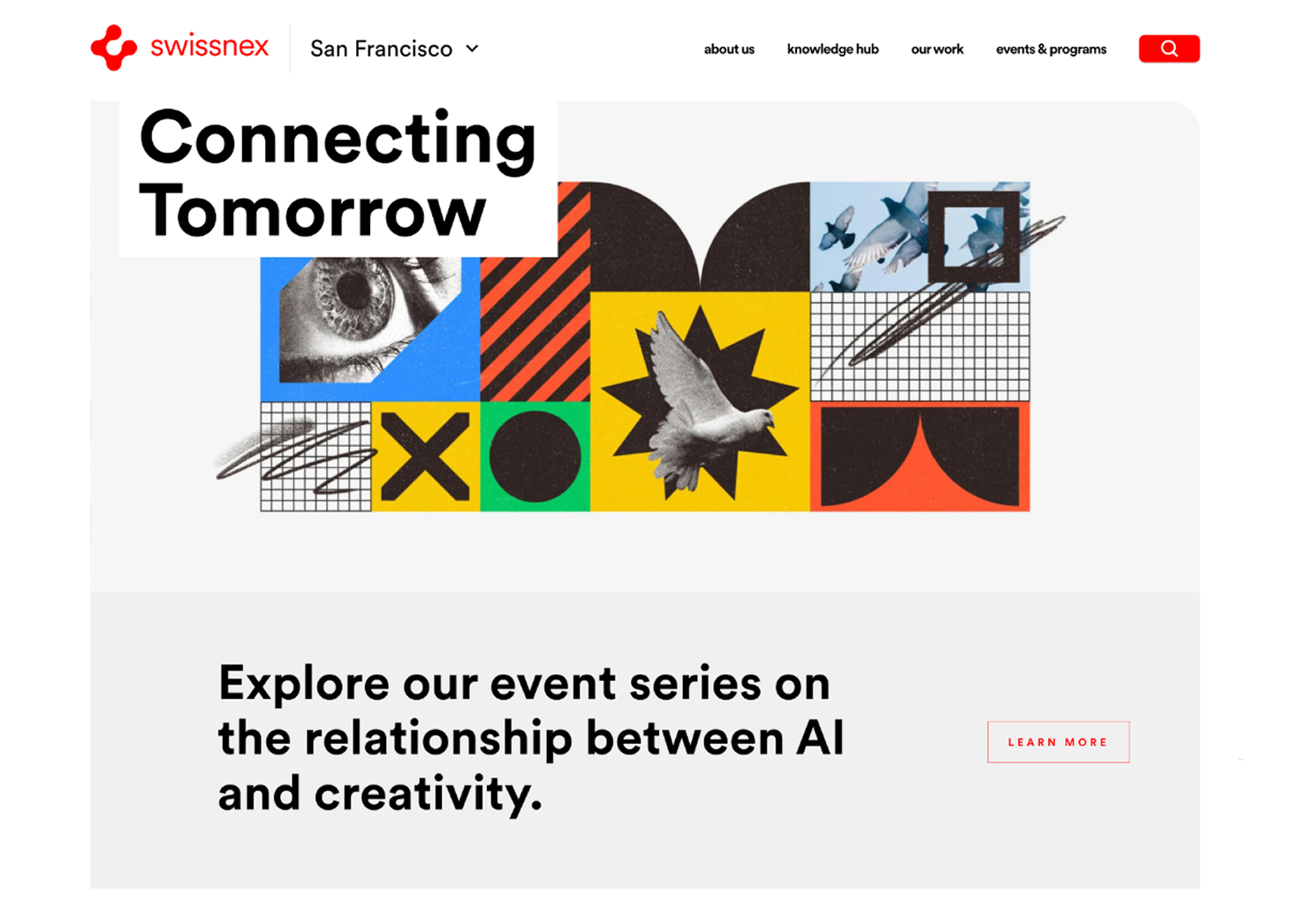 swissnex San Francisco

about us knowledge hub our work events & programs

Connecting Tomorrow

Explore our event series on the relationship between AI and creativity.

LEARN MORE